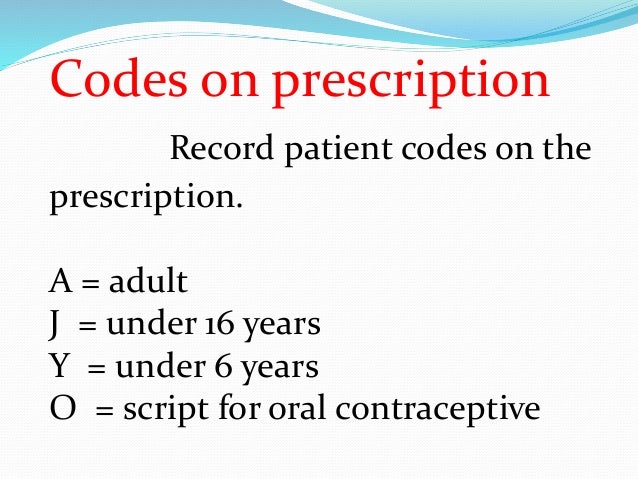 Codes on prescription

Record patient codes on the prescription.

A = adult
J = under 16 years
Y = under 6 years
O = script for oral contraceptive